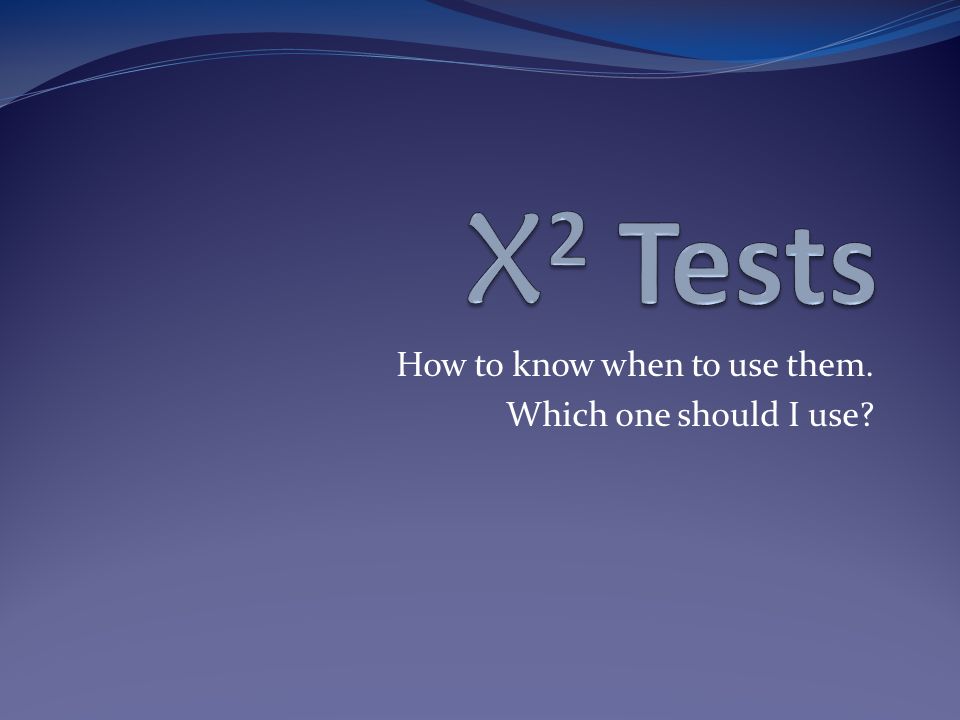 $X^2$ Tests

How to know when to use them.
Which one should I use?